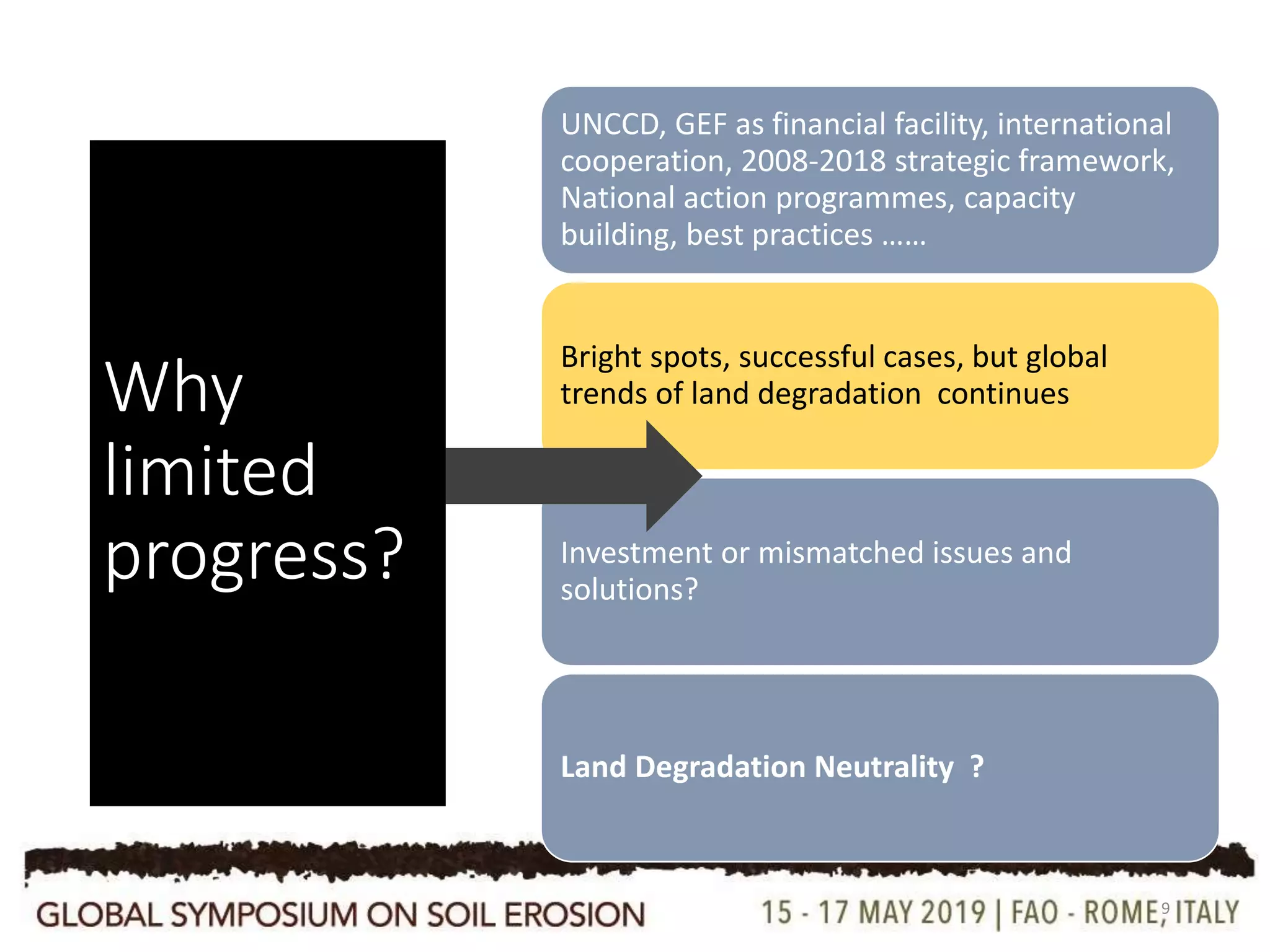 Why limited progress?

UNCCD, GEF as financial facility, international cooperation, 2008-2018 strategic framework, National action programmes, capacity building, best practices ……

Bright spots, successful cases, but global trends of land degradation continues

Investment or mismatched issues and solutions?

Land Degradation Neutrality ?

GLOBAL SYMPOSIUM ON SOIL EROSION

15 - 17 MAY 2019 | FAO - ROME, ITALY

9